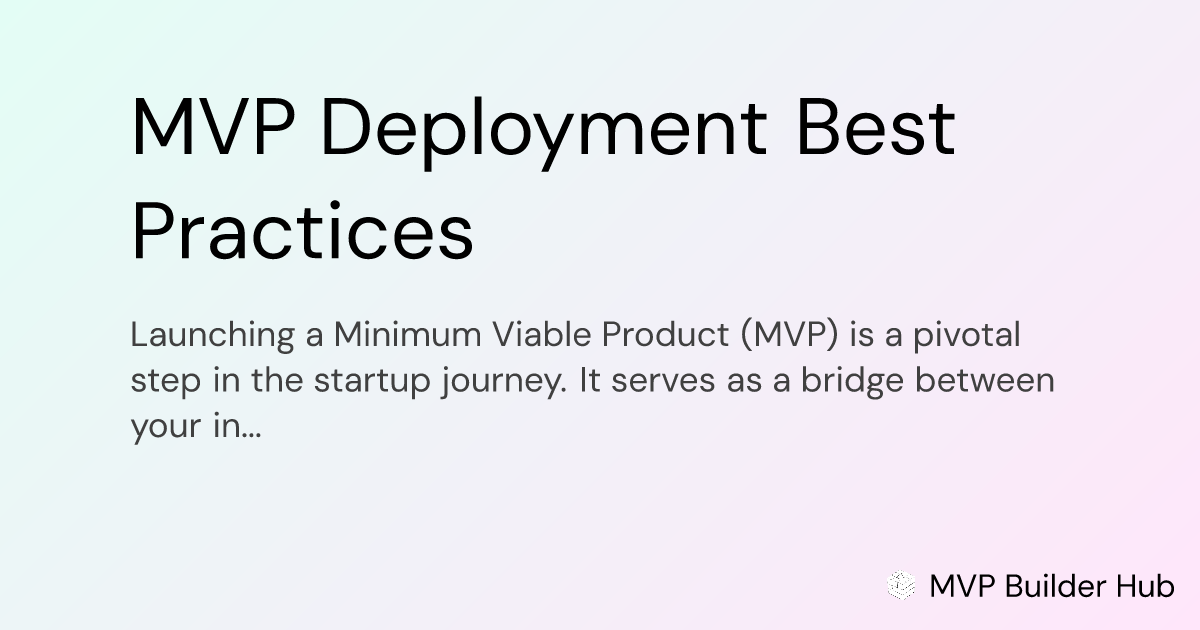 MVP Deployment Best Practices

Launching a Minimum Viable Product (MVP) is a pivotal step in the startup journey. It serves as a bridge between your in...

MVP Builder Hub